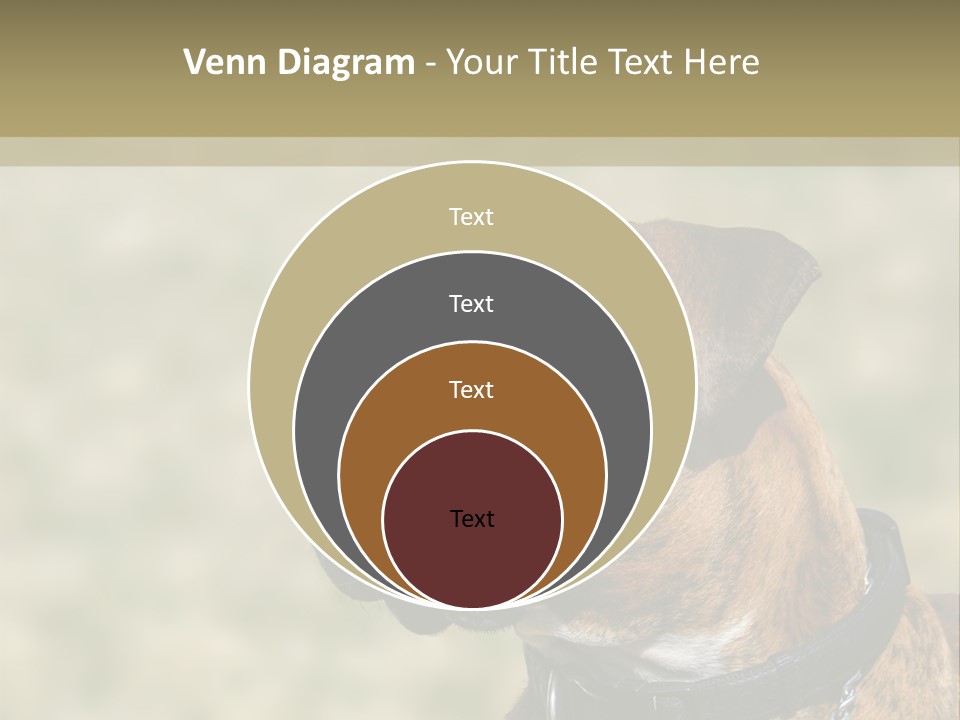 Venn Diagram - Your Title Text Here

Text

Text

Text

Text